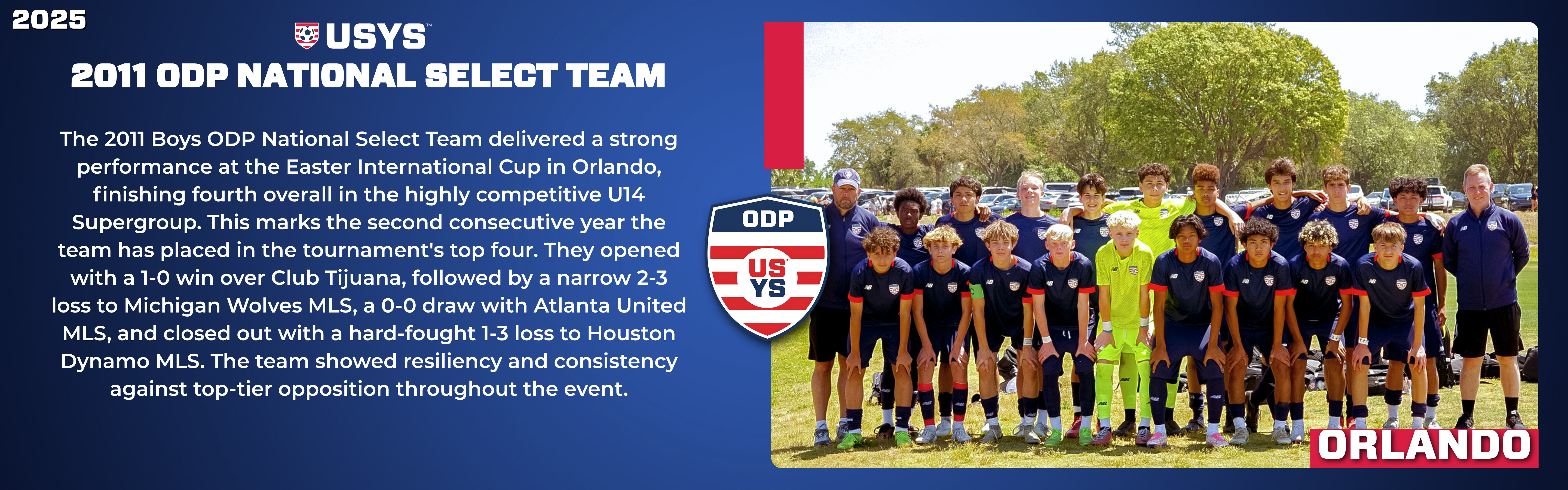 2025

USYS

2011 ODP NATIONAL SELECT TEAM

The 2011 Boys ODP National Select Team delivered a strong performance at the Easter International Cup in Orlando, finishing fourth overall in the highly competitive U14 Supergroup. This marks the second consecutive year the team has placed in the tournament's top four. They opened with a 1-0 win over Club Tijuana, followed by a narrow 2-3 loss to Michigan Wolves MLS, a 0-0 draw with Atlanta United MLS, and closed out with a hard-fought 1-3 loss to Houston Dynamo MLS. The team showed resiliency and consistency against top-tier opposition throughout the event.

ODP

US YS

ORLANDO